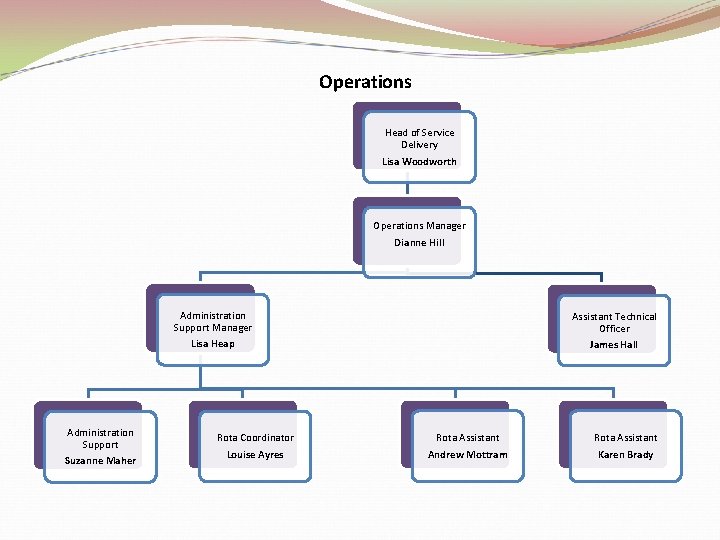 Operations

Head of Service Delivery
Lisa Woodworth

Operations Manager
Dianne Hill

Administration Support Manager
Lisa Heap

Assistant Technical Officer
James Hall

Administration Support
Suzanne Maher

Rota Coordinator
Louise Ayres

Rota Assistant
Andrew Mottram

Rota Assistant
Karen Brady